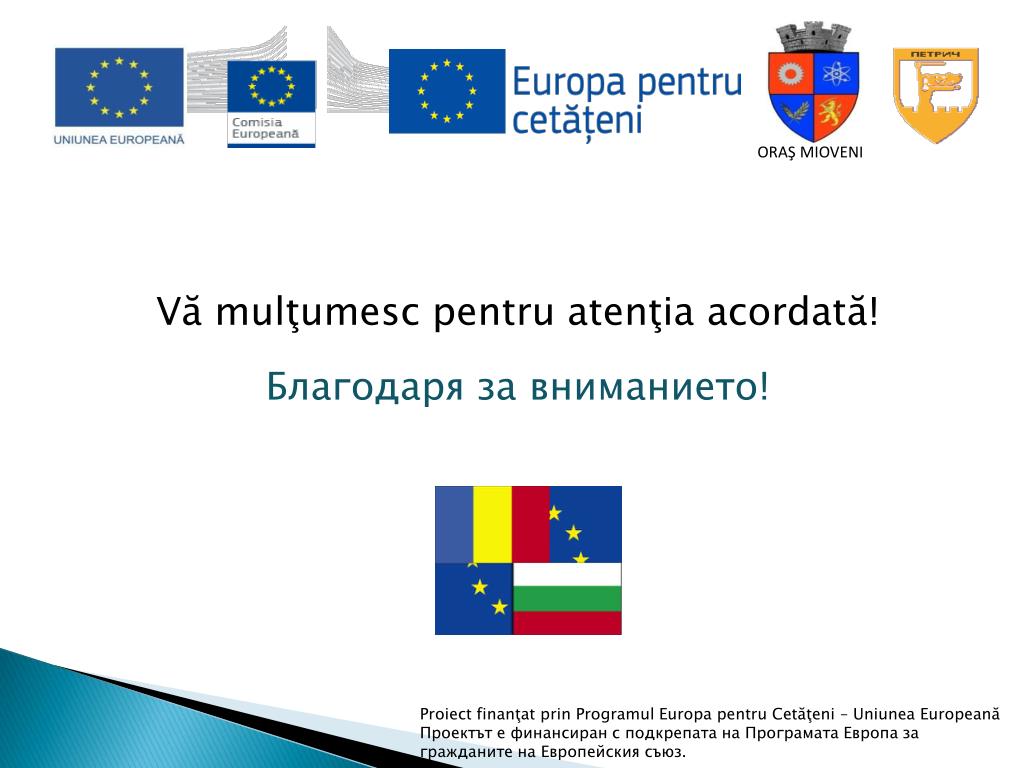 UNIUNEA EUROPEANĂ

Comisia Europeană

Europa pentru cetățeni

ORAŞ MIOVENI

ПЕТРИЧ

Vă mulţumesc pentru atenţia acordată!

Благодаря за вниманието!

Proiect finanţat prin Programul Europa pentru Cetăţeni – Uniunea Europeană
Проектът е финансиран с подкрепата на Програмата Европа за гражданите на Европейския съюз.